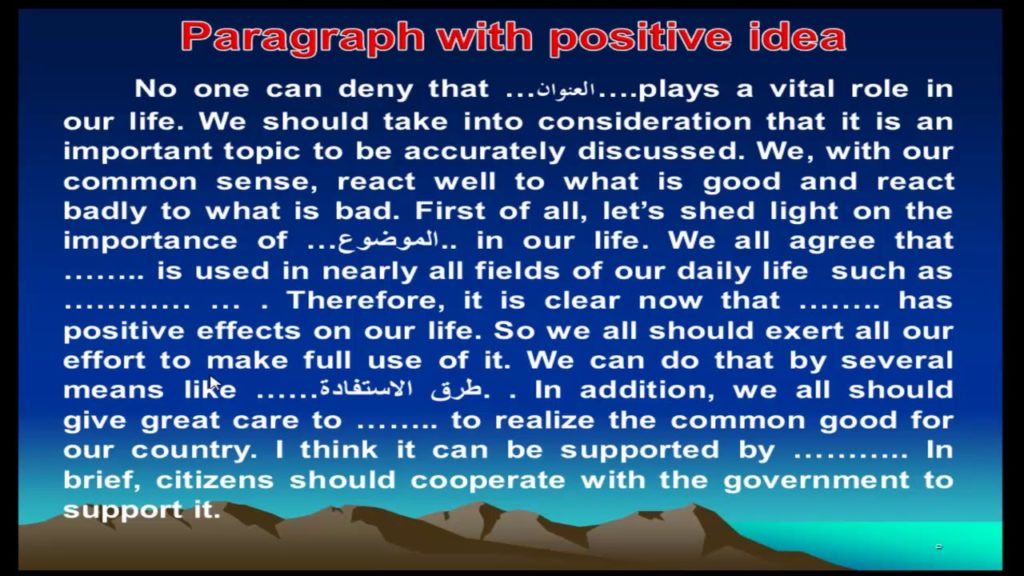 Paragraph with positive idea

No one can deny that ...العنوان....plays a vital role in our life. We should take into consideration that it is an important topic to be accurately discussed. We, with our common sense, react well to what is good and react badly to what is bad. First of all, let's shed light on the importance of ...الموضوع.. in our life. We all agree that …….. is used in nearly all fields of our daily life such as ………… … . Therefore, it is clear now that …….. has positive effects on our life. So we all should exert all our effort to make full use of it. We can do that by several means like ……طرق الاستفادة. . In addition, we all should give great care to …….. to realize the common good for our country. I think it can be supported by ……….. In brief, citizens should cooperate with the government to support it.